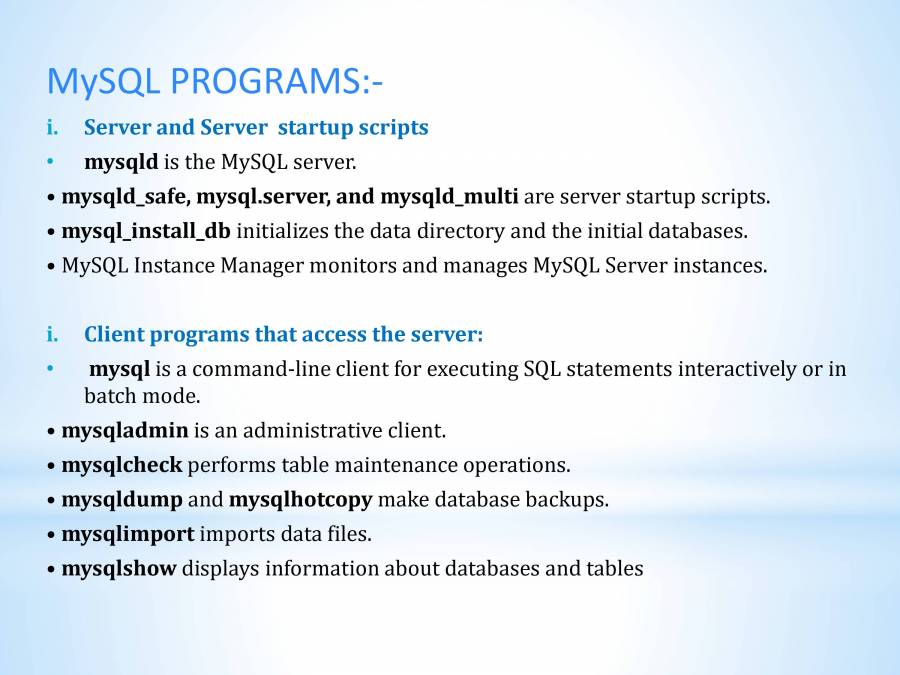 MySQL PROGRAMS:-

i. Server and Server startup scripts

• mysqld is the MySQL server.

• mysqld_safe, mysql.server, and mysqld_multi are server startup scripts.

• mysql_install_db initializes the data directory and the initial databases.

• MySQL Instance Manager monitors and manages MySQL Server instances.

i. Client programs that access the server:

• mysql is a command-line client for executing SQL statements interactively or in batch mode.

• mysqladmin is an administrative client.

• mysqlcheck performs table maintenance operations.

• mysqldump and mysqlhotcopy make database backups.

• mysqlimport imports data files.

• mysqlshow displays information about databases and tables